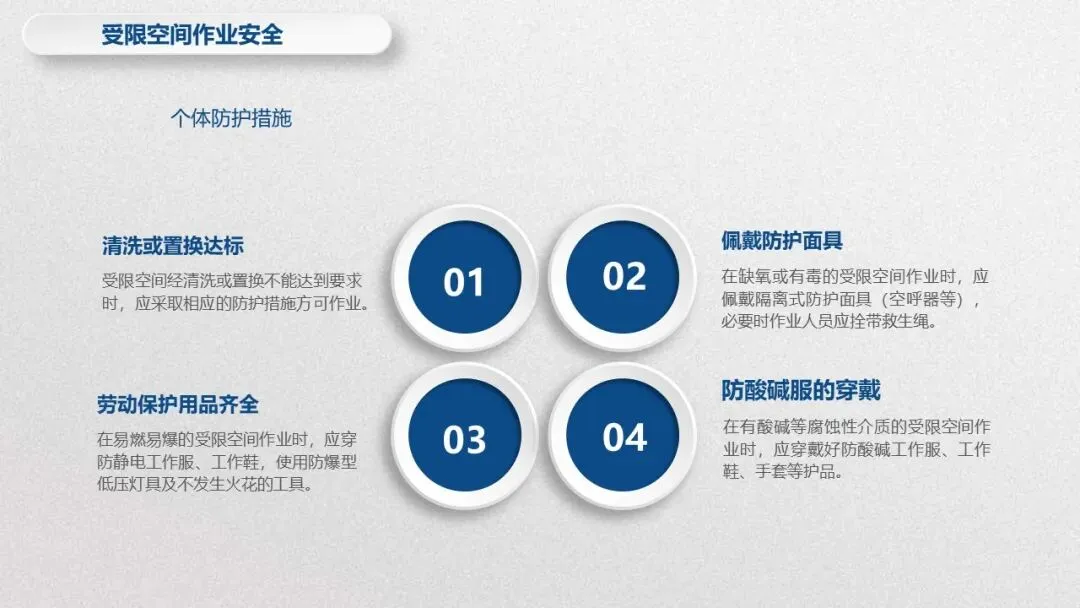 受限空间作业安全

个体防护措施

清洗或置换达标

受限空间经清洗或置换不能达到要求时，应采取相应的防护措施方可作业。

01

02

佩戴防护面具

在缺氧或有毒的受限空间作业时，应佩戴隔离式防护面具（空呼器等），必要时作业人员应拴带救生绳。

劳动保护用品齐全

在易燃易爆的受限空间作业时，应穿防静电工作服、工作鞋，使用防爆型低压灯具及不发生火花的工具。

03

04

防酸碱服的穿戴

在有酸碱等腐蚀性介质的受限空间作业时，应穿戴好防酸碱工作服、工作鞋、手套等护品。